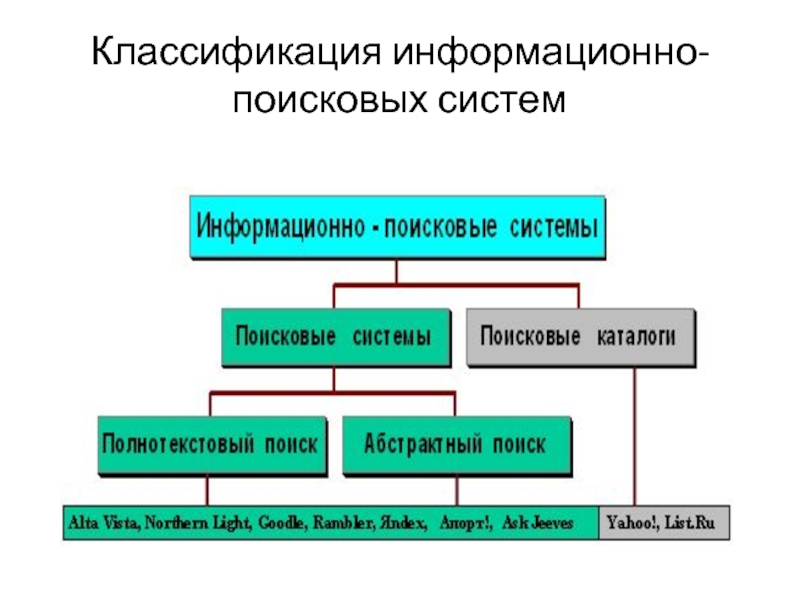 Классификация информационно-поисковых систем

Информационно - поисковые системы

Поисковые системы

Поисковые каталоги

Полнотекстовый поиск

Абстрактный поиск

Alta Vista, Northern Light, Goodle, Rambler, Яndex, Апорт!, Ask Jeeves

Yahoo!, List.Ru